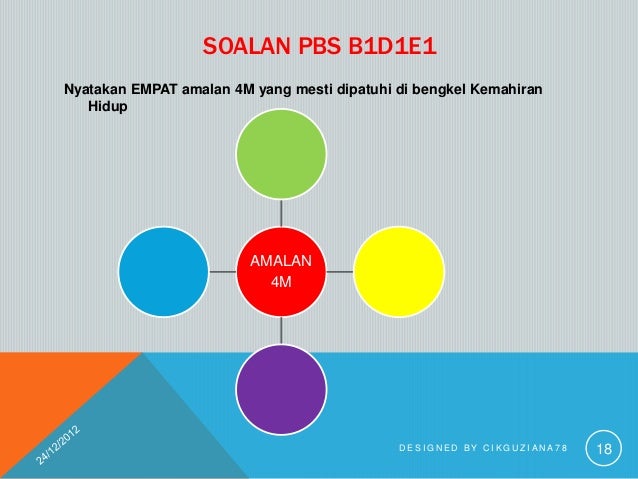 SOALAN PBS B1D1E1

Nyatakan EMPAT amalan 4M yang mesti dipatuhi di bengkel Kemahiran Hidup

AMALAN 4M

24/12/2012

DESIGNED BY CIKGUZIANA78

18